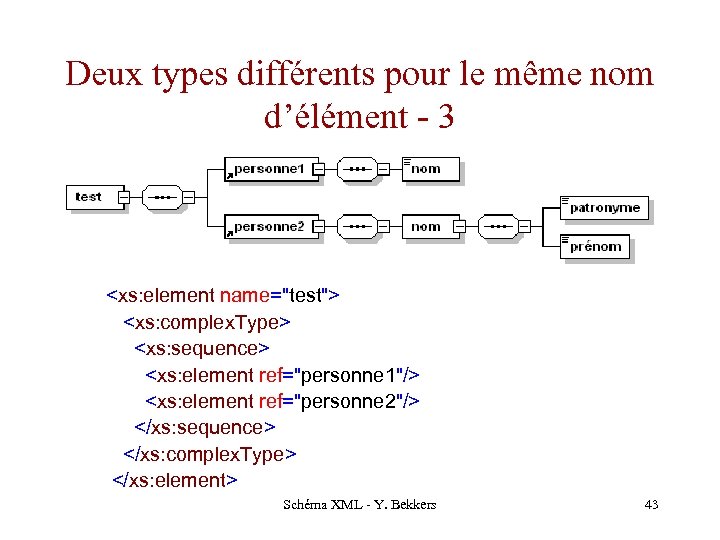 Deux types différents pour le même nom d'élément - 3

test
personne1
nom
personne2
nom
patronyme
prénom

<xs:element name="test">
<xs:complexType>
<xs:sequence>
<xs:element ref="personne1"/>
<xs:element ref="personne2"/>
</xs:sequence>
</xs:complexType>
</xs:element>

Schéma XML - Y. Bekkers

43